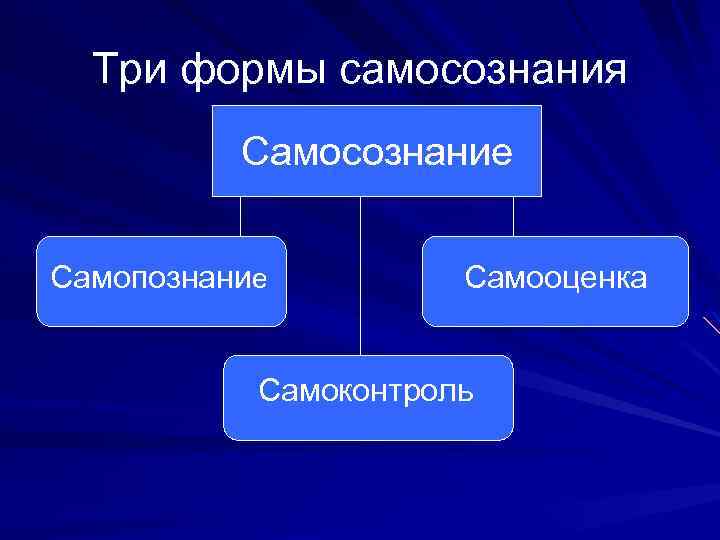 Три формы самосознания

Самосознание

Самопознание

Самооценка

Самоконтроль